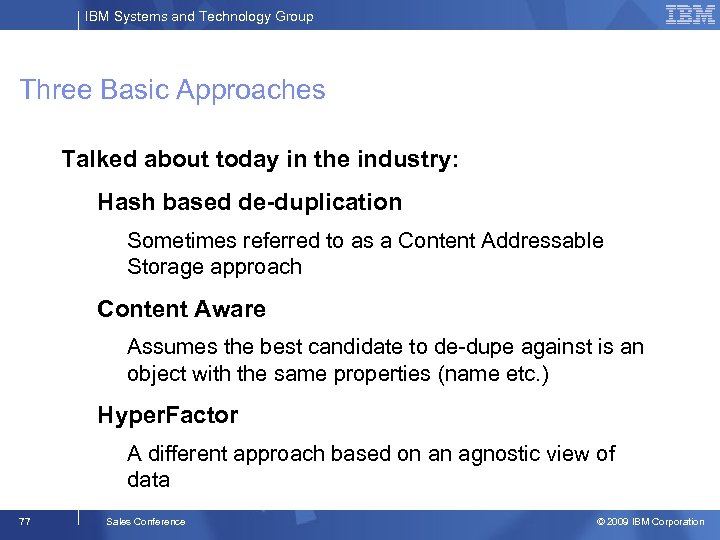 IBM Systems and Technology Group

IBM

Three Basic Approaches

Talked about today in the industry:

Hash based de-duplication

Sometimes referred to as a Content Addressable Storage approach

Content Aware

Assumes the best candidate to de-dupe against is an object with the same properties (name etc.)

HyperFactor

A different approach based on an agnostic view of data

77

Sales Conference

© 2009 IBM Corporation